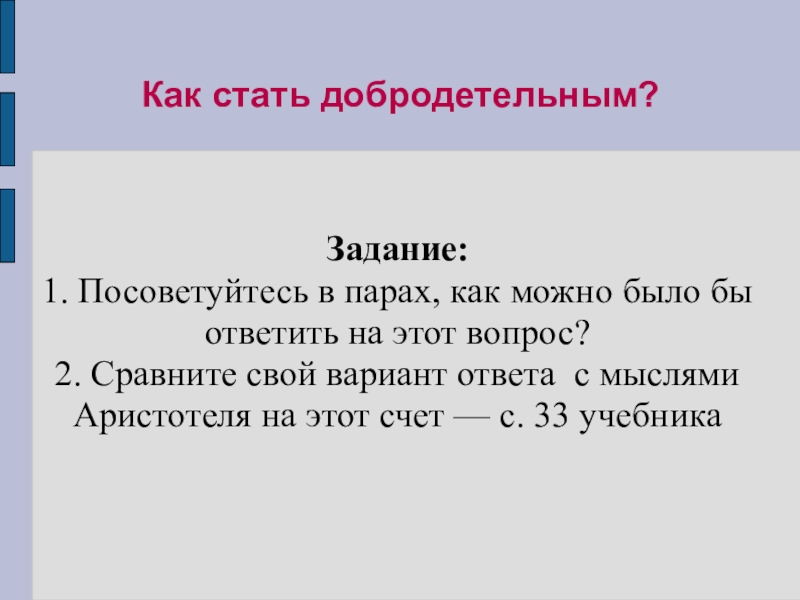 Как стать добродетельным?

Задание:
1. Посоветуйтесь в парах, как можно было бы ответить на этот вопрос?
2. Сравните свой вариант ответа с мыслями Аристотеля на этот счет — с. 33 учебника